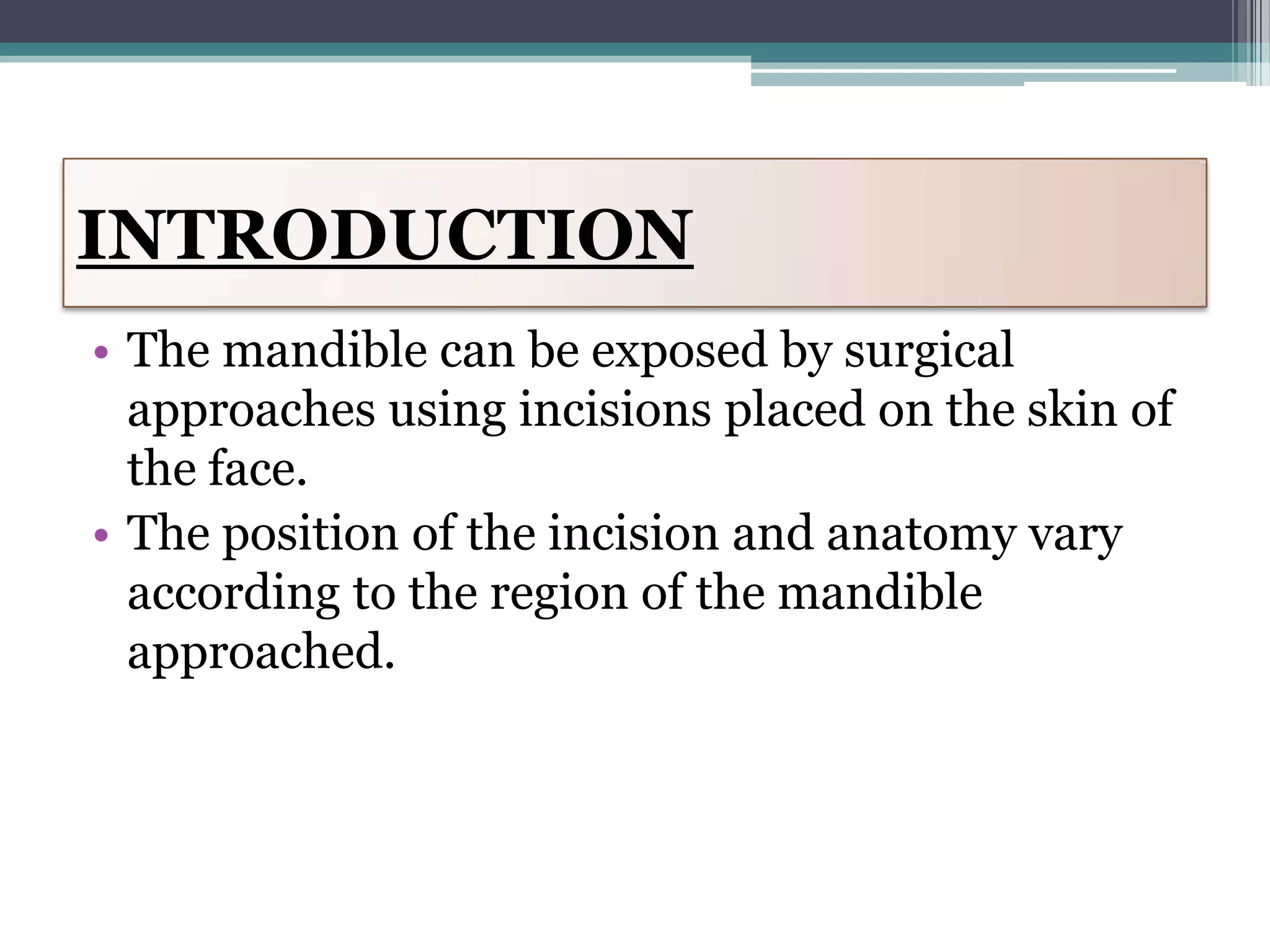 INTRODUCTION

• The mandible can be exposed by surgical approaches using incisions placed on the skin of the face.
• The position of the incision and anatomy vary according to the region of the mandible approached.